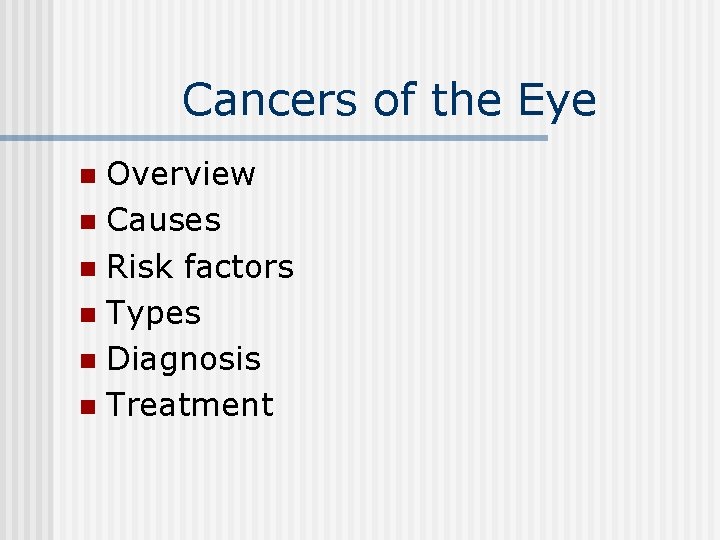 Cancers of the Eye

- Overview
- Causes
- Risk factors
- Types
- Diagnosis
- Treatment